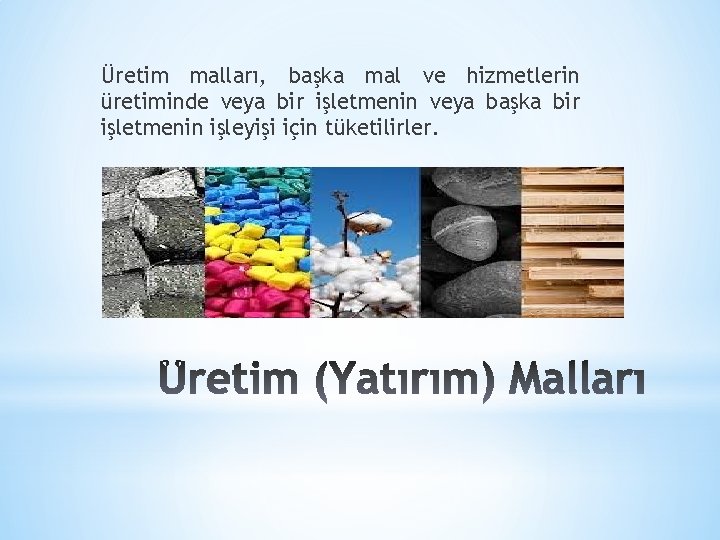 Üretim malları, başka mal ve hizmetlerin üretiminde veya bir işletmenin veya başka bir işletmenin işleyişi için tüketilirler.

Üretim (Yatırım) Malları